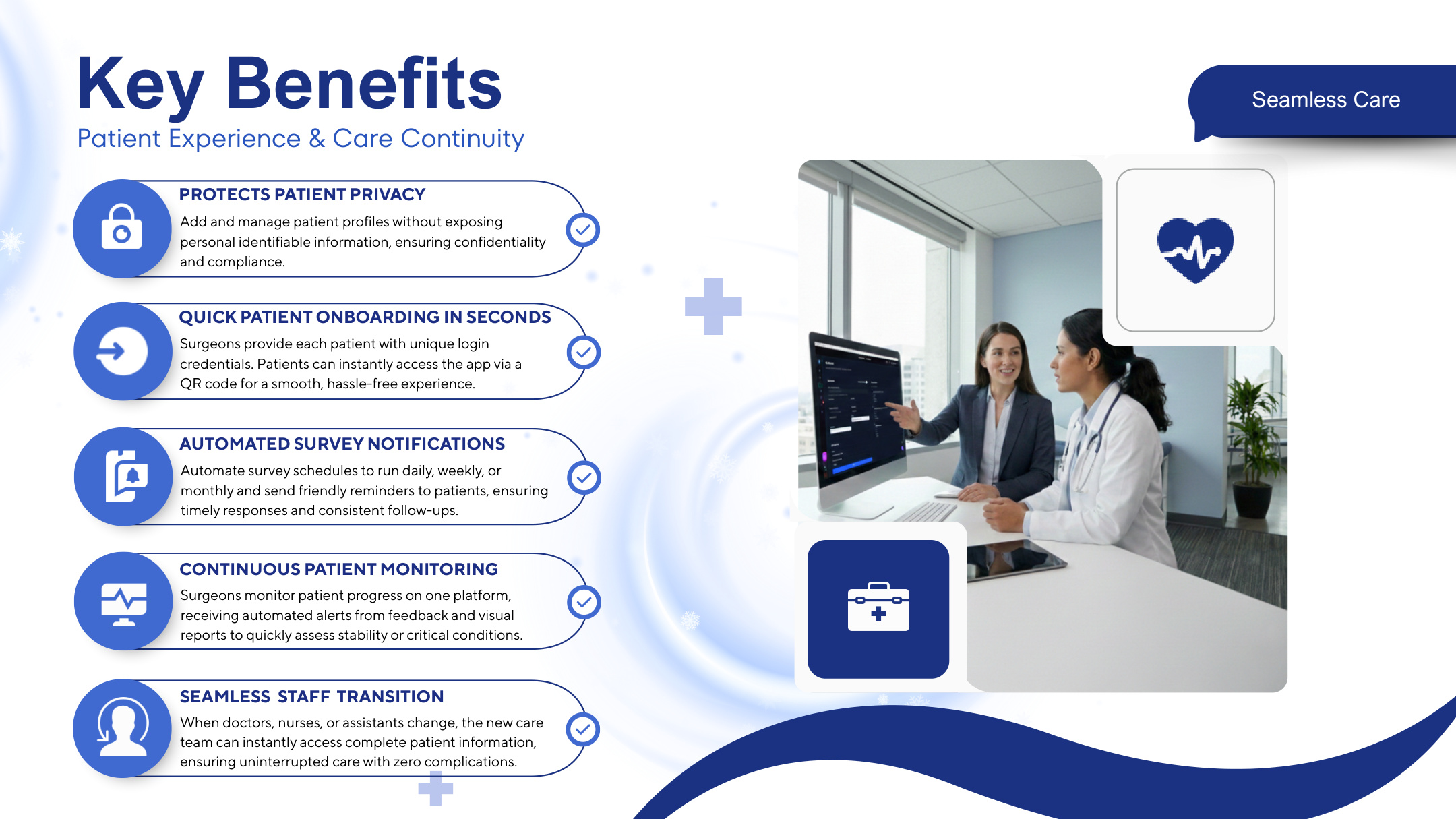 Key Benefits
Patient Experience & Care Continuity

Seamless Care

PROTECTS PATIENT PRIVACY
Add and manage patient profiles without exposing personal identifiable information, ensuring confidentiality and compliance.

QUICK PATIENT ONBOARDING IN SECONDS
Surgeons provide each patient with unique login credentials. Patients can instantly access the app via a QR code for a smooth, hassle-free experience.

AUTOMATED SURVEY NOTIFICATIONS
Automate survey schedules to run daily, weekly, or monthly and send friendly reminders to patients, ensuring timely responses and consistent follow-ups.

CONTINUOUS PATIENT MONITORING
Surgeons monitor patient progress on one platform, receiving automated alerts from feedback and visual reports to quickly assess stability or critical conditions.

SEAMLESS STAFF TRANSITION
When doctors, nurses, or assistants change, the new care team can instantly access complete patient information, ensuring uninterrupted care with zero complications.